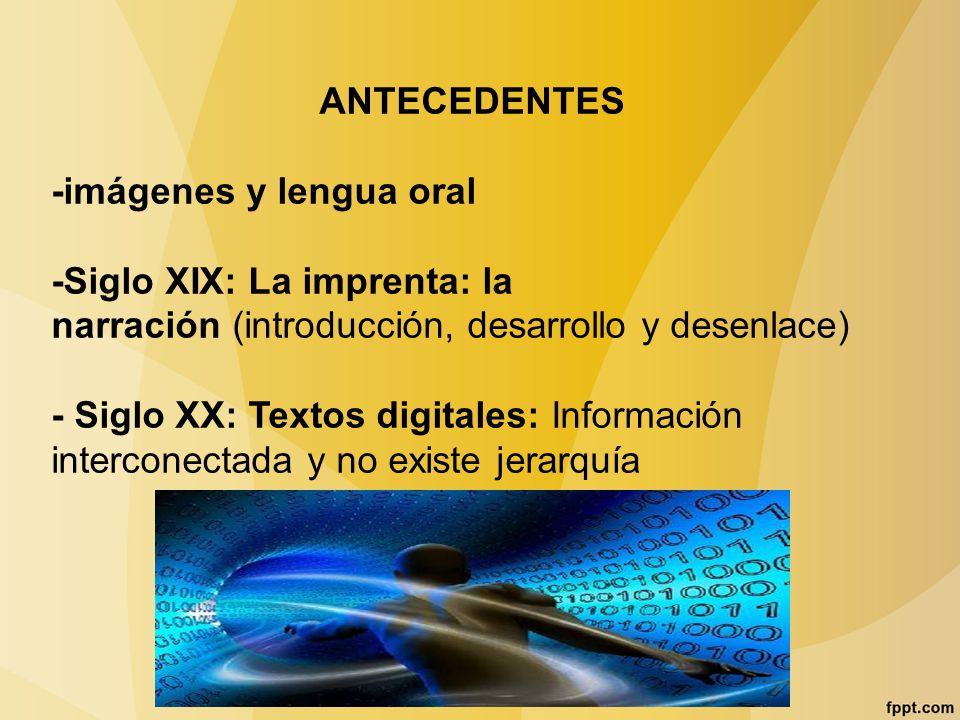 ANTECEDENTES

-imágenes y lengua oral

-Siglo XIX: La imprenta: la narración (introducción, desarrollo y desenlace)

- Siglo XX: Textos digitales: Información interconectada y no existe jerarquía

fppt.com